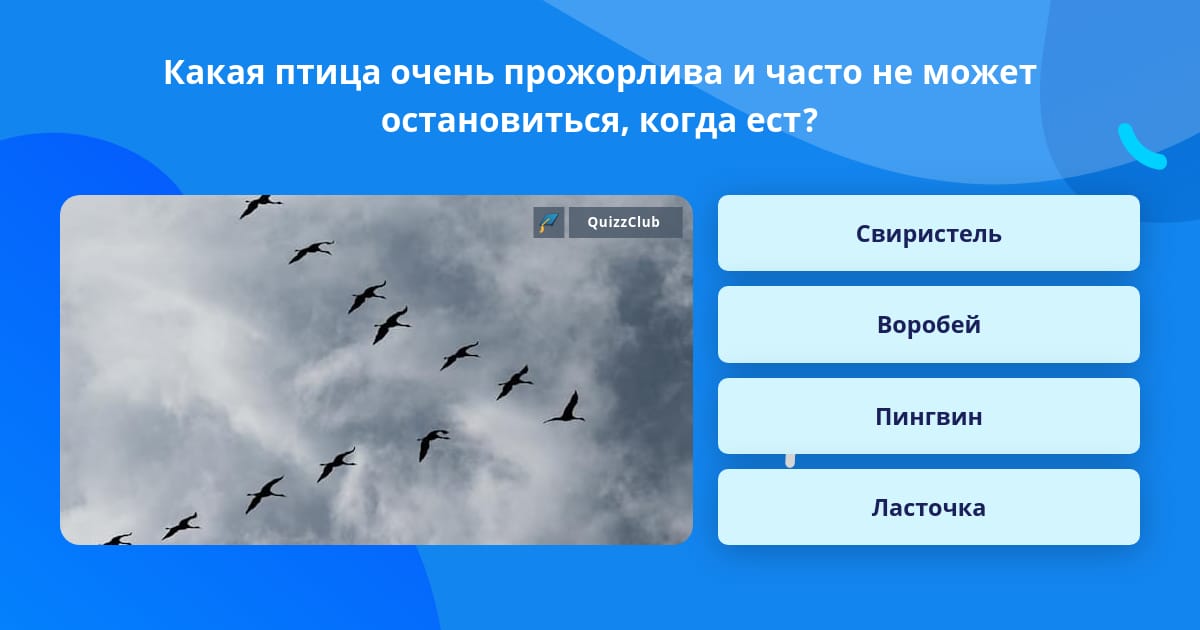 Какая птица очень прожорлива и часто не может остановиться, когда ест?

QuizzClub

Свиристель

Воробей

Пингвин

Ласточка